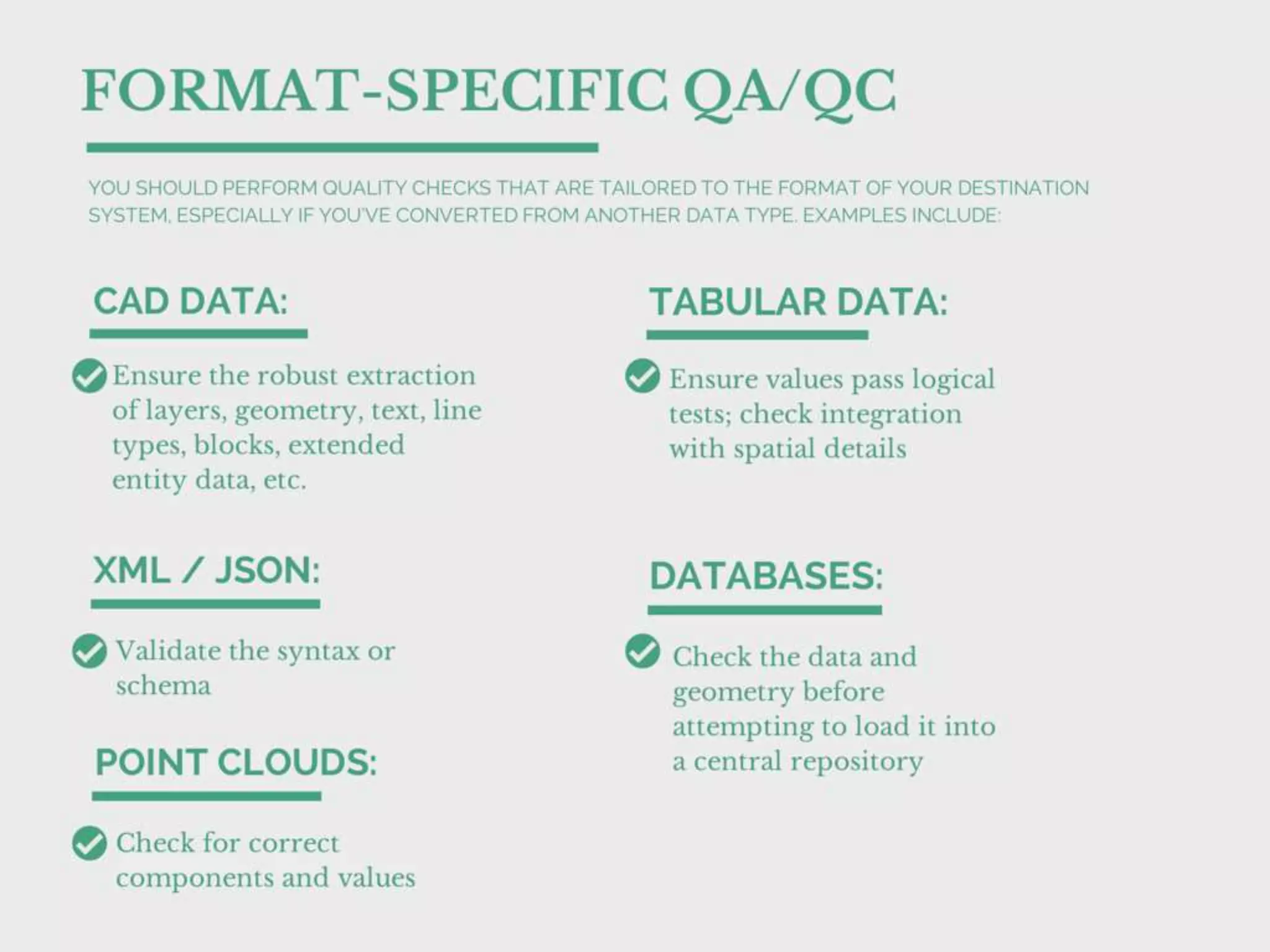 FORMAT-SPECIFIC QA/QC

YOU SHOULD PERFORM QUALITY CHECKS THAT ARE TAILORED TO THE FORMAT OF YOUR DESTINATION SYSTEM, ESPECIALLY IF YOU'VE CONVERTED FROM ANOTHER DATA TYPE. EXAMPLES INCLUDE:

CAD DATA:

Ensure the robust extraction of layers, geometry, text, line types, blocks, extended entity data, etc.

XML / JSON:

Validate the syntax or schema

POINT CLOUDS:

Check for correct components and values

TABULAR DATA:

Ensure values pass logical tests; check integration with spatial details

DATABASES:

Check the data and geometry before attempting to load it into a central repository